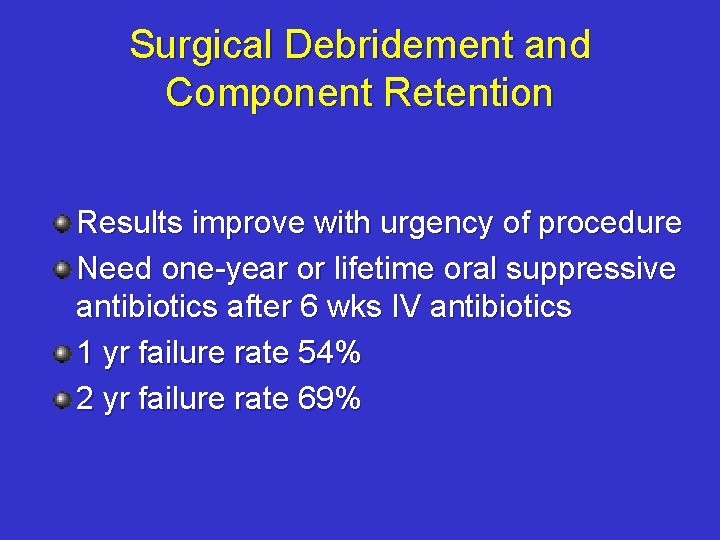 Surgical Debridement and Component Retention

Results improve with urgency of procedure

Need one-year or lifetime oral suppressive antibiotics after 6 wks IV antibiotics

1 yr failure rate 54%

2 yr failure rate 69%